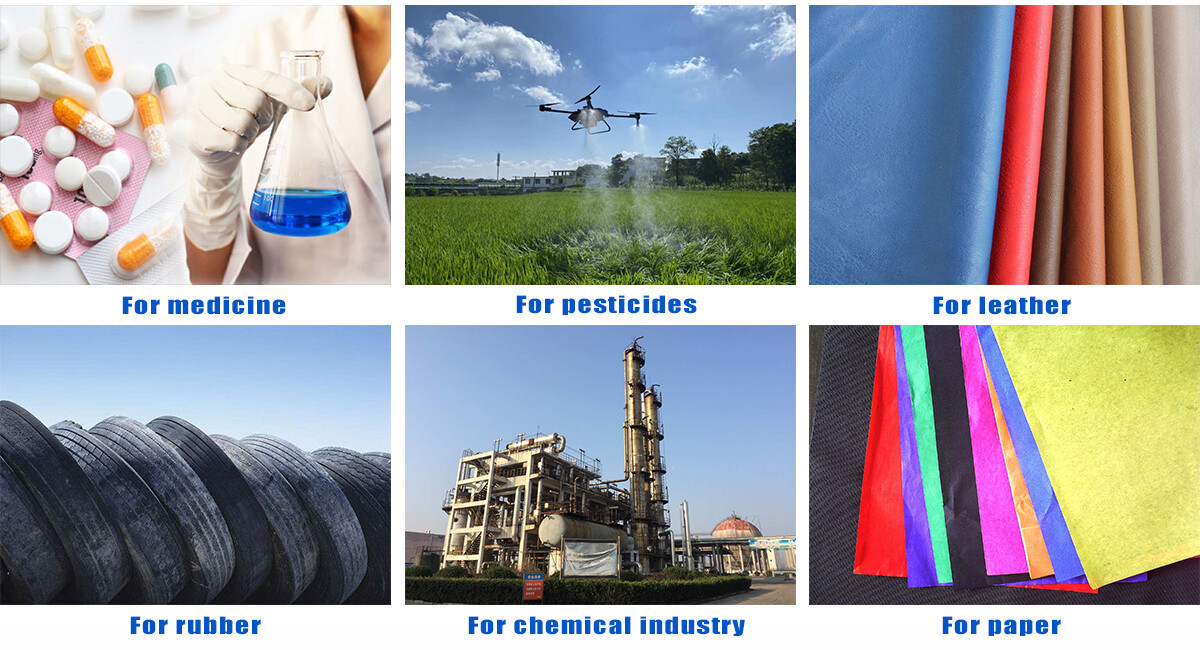 For medicine

For pesticides

For leather

For rubber

For chemical industry

For paper